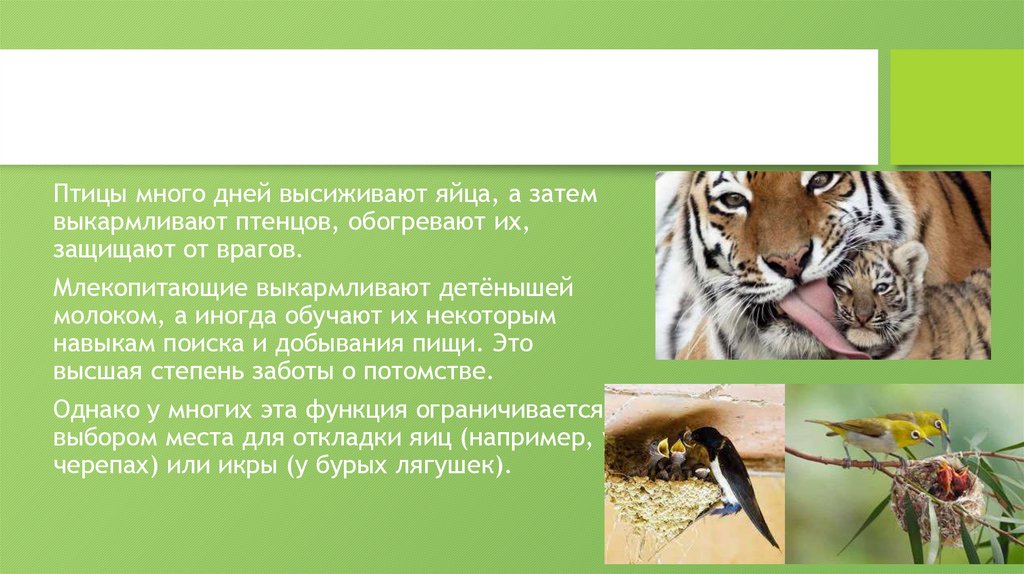 Птицы много дней высиживают яйца, а затем выкармливают птенцов, обогревают их, защищают от врагов.

Млекопитающие выкармливают детёнышей молоком, а иногда обучают их некоторым навыкам поиска и добывания пищи. Это высшая степень заботы о потомстве.

Однако у многих эта функция ограничивается выбором места для откладки яиц (например, черепах) или икры (у бурых лягушек).